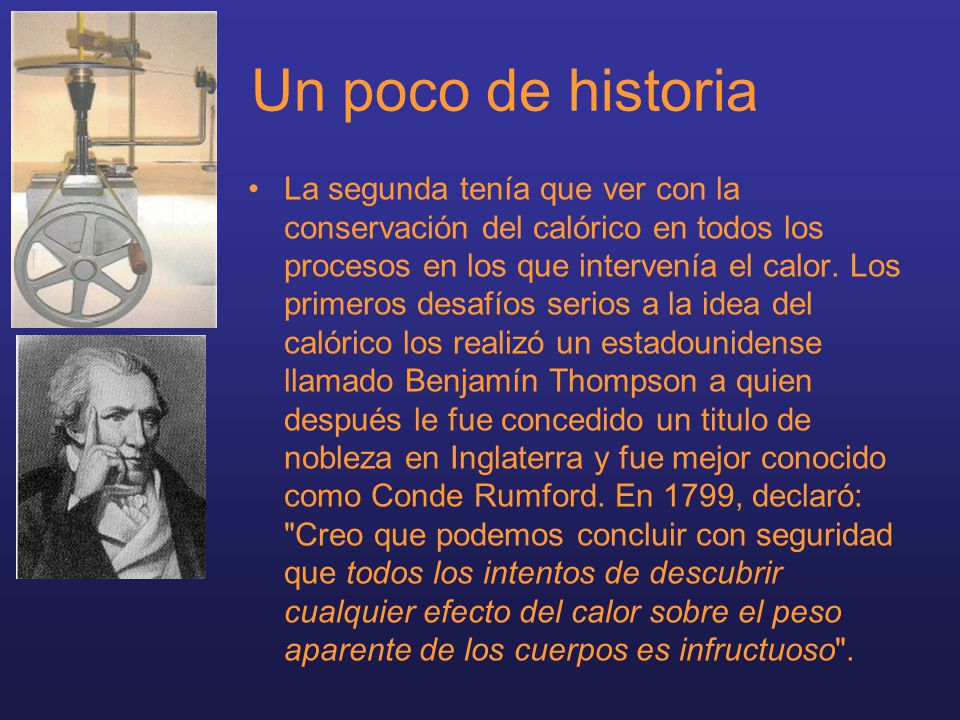 Un poco de historia

• La segunda tenía que ver con la conservación del calórico en todos los procesos en los que intervenía el calor. Los primeros desafíos serios a la idea del calórico los realizó un estadounidense llamado Benjamín Thompson a quien después le fue concedido un titulo de nobleza en Inglaterra y fue mejor conocido como Conde Rumford. En 1799, declaró: "Creo que podemos concluir con seguridad que todos los intentos de descubrir cualquier efecto del calor sobre el peso aparente de los cuerpos es infructuoso".